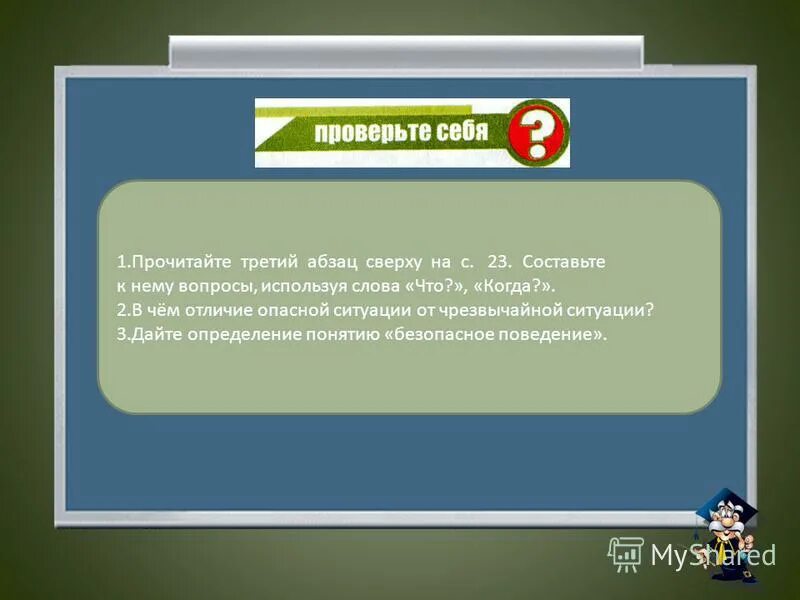 проверьте себя

?

1.Прочитайте третий абзац сверху на с. 23. Составьте к нему вопросы, используя слова «Что?», «Когда?».
2.В чём отличие опасной ситуации от чрезвычайной ситуации?
3.Дайте определение понятию «безопасное поведение».

MyShared